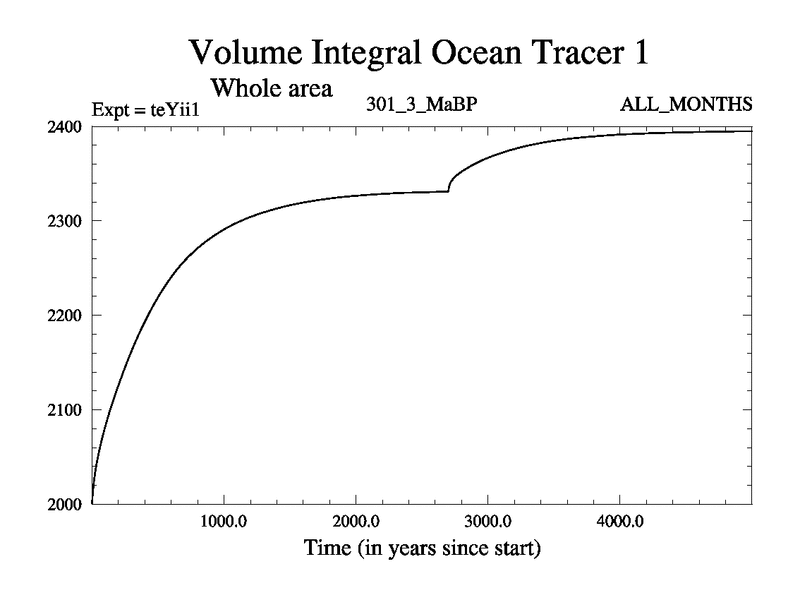 Volume Integral Ocean Tracer 1
Whole area
Expt = teYii1
301_3_MaBP
ALL_MONTHS

2400
2300
2200
2100
2000

1000.0
2000.0
3000.0
4000.0
Time (in years since start)